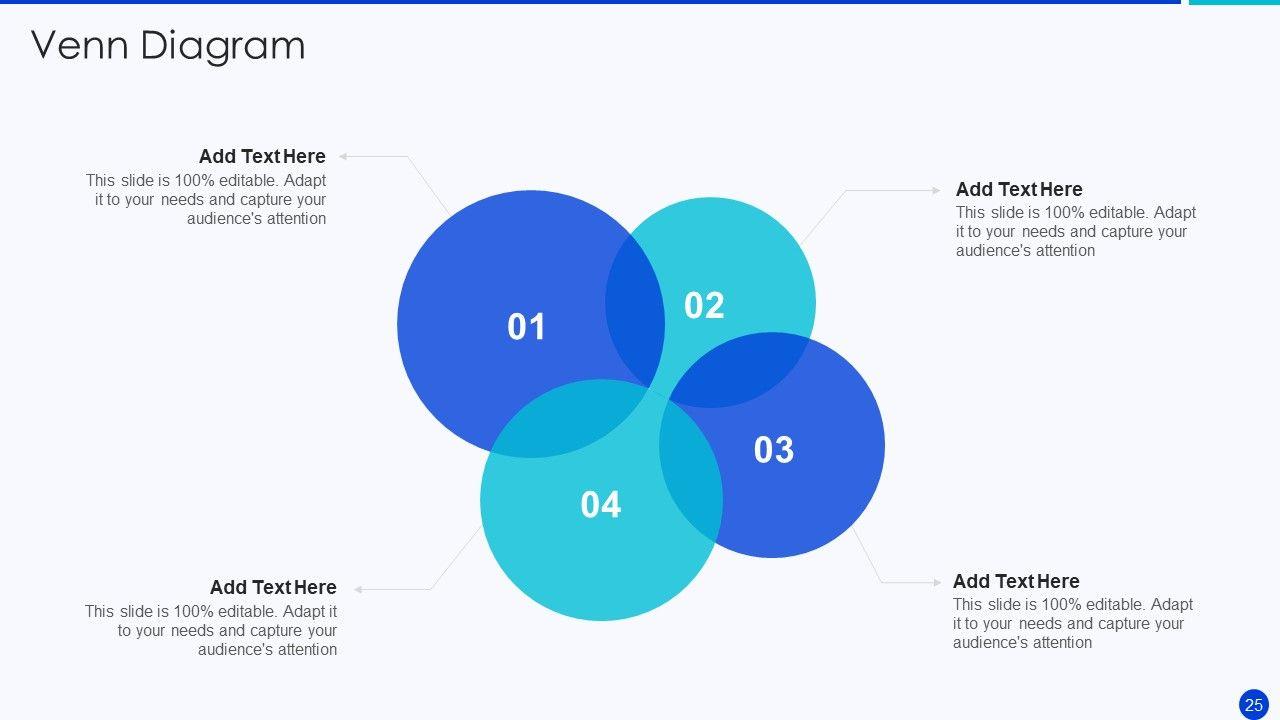 Venn Diagram

Add Text Here
This slide is 100% editable. Adapt it to your needs and capture your audience's attention

Add Text Here
This slide is 100% editable. Adapt it to your needs and capture your audience's attention

01

02

03

04

Add Text Here
This slide is 100% editable. Adapt it to your needs and capture your audience's attention

Add Text Here
This slide is 100% editable. Adapt it to your needs and capture your audience's attention

25